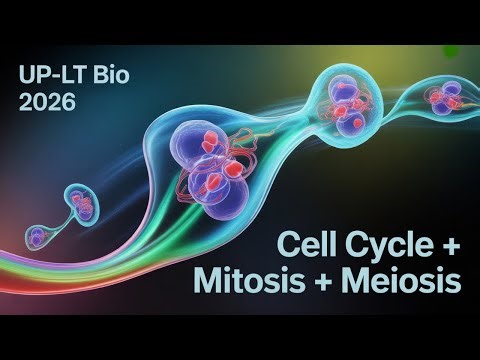 UP-LT Bio
2026

Cell Cycle +
Mitosis + Meiosis